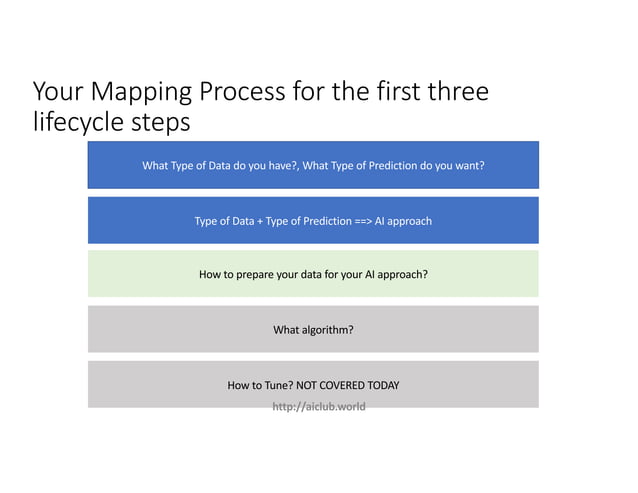 Your Mapping Process for the first three lifecycle steps

What Type of Data do you have?, What Type of Prediction do you want?

Type of Data + Type of Prediction ==> AI approach

How to prepare your data for your AI approach?

What algorithm?

How to Tune? NOT COVERED TODAY

http://aiclub.world